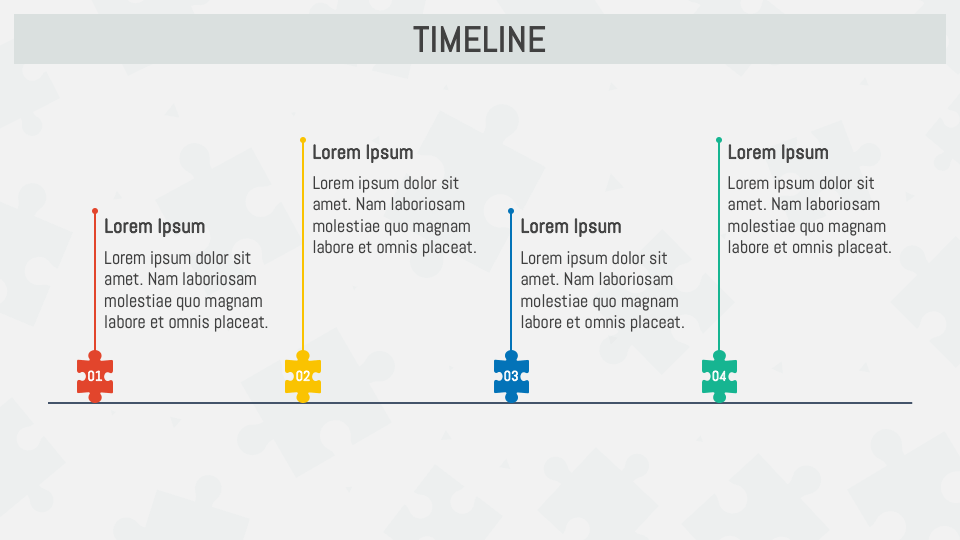 TIMELINE

Lorem Ipsum

Lorem ipsum dolor sit amet. Nam laboriosam molestiae quo magnam labore et omnis placeat.

01

Lorem Ipsum

Lorem ipsum dolor sit amet. Nam laboriosam molestiae quo magnam labore et omnis placeat.

02

Lorem Ipsum

Lorem ipsum dolor sit amet. Nam laboriosam molestiae quo magnam labore et omnis placeat.

03

Lorem Ipsum

Lorem ipsum dolor sit amet. Nam laboriosam molestiae quo magnam labore et omnis placeat.

04